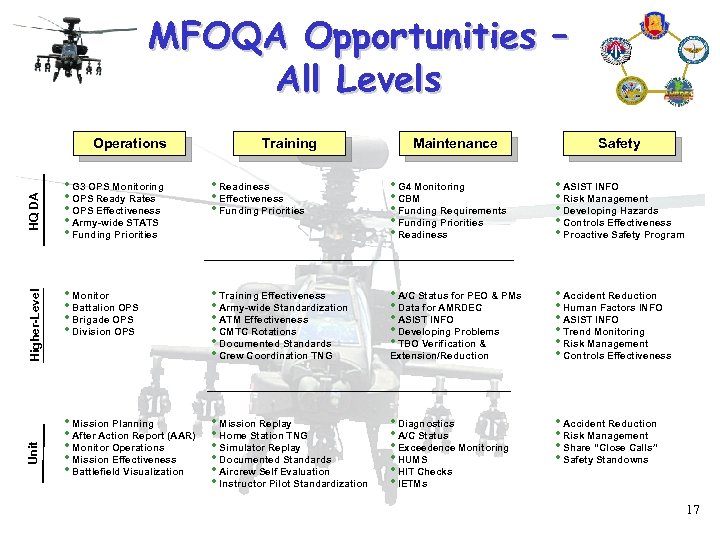 MFOQA Opportunities – All Levels

| | Operations | Training | Maintenance | Safety |
|---|---|---|---|---|
| HQ DA | • G3 OPS Monitoring • OPS Ready Rates • OPS Effectiveness • Army-wide STATS • Funding Priorities | • Readiness • Effectiveness • Funding Priorities | • G4 Monitoring • CBM • Funding Requirements • Funding Priorities • Readiness | • ASIST INFO • Risk Management • Developing Hazards • Controls Effectiveness • Proactive Safety Program |
| Higher-Level | • Monitor • Battalion OPS • Brigade OPS • Division OPS | • Training Effectiveness • Army-wide Standardization • ATM Effectiveness • CMTC Rotations • Documented Standards • Crew Coordination TNG | • A/C Status for PEO & PMs • Data for AMRDEC • ASIST INFO • Developing Problems • TBO Verification & Extension/Reduction | • Accident Reduction • Human Factors INFO • ASIST INFO • Trend Monitoring • Risk Management • Controls Effectiveness |
| Unit | • Mission Planning • After Action Report (AAR) • Monitor Operations • Mission Effectiveness • Battlefield Visualization | • Mission Replay • Home Station TNG • Simulator Replay • Documented Standards • Aircrew Self Evaluation • Instructor Pilot Standardization | • Diagnostics • A/C Status • Exceedence Monitoring • HUMS • HIT Checks • IETMs | • Accident Reduction • Risk Management • Share "Close Calls" • Safety Standowns |

17